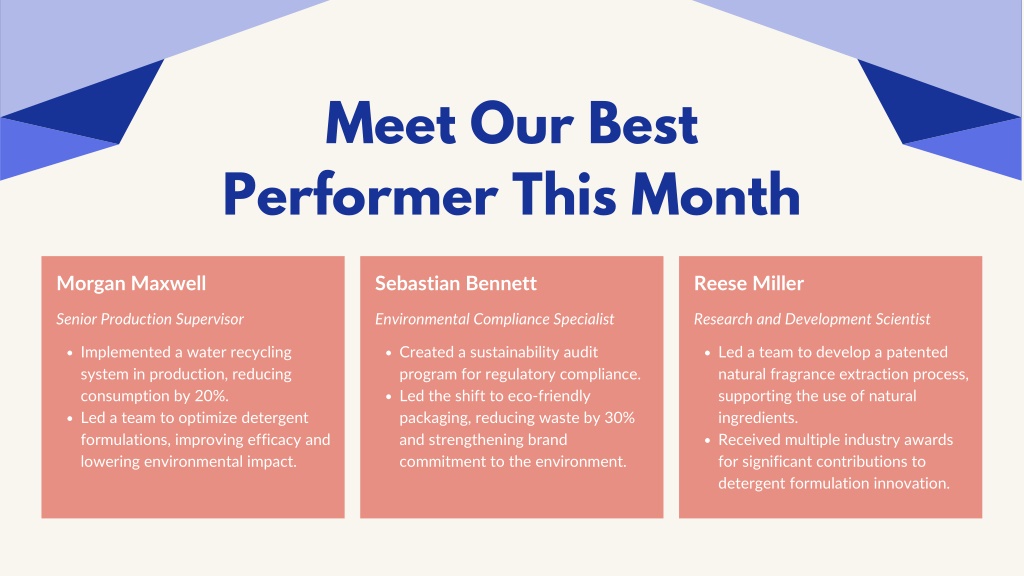 Meet Our Best Performer This Month

Morgan Maxwell

Senior Production Supervisor

- Implemented a water recycling system in production, reducing consumption by 20%.
- Led a team to optimize detergent formulations, improving efficacy and lowering environmental impact.

Sebastian Bennett

Environmental Compliance Specialist

- Created a sustainability audit program for regulatory compliance.
- Led the shift to eco-friendly packaging, reducing waste by 30% and strengthening brand commitment to the environment.

Reese Miller

Research and Development Scientist

- Led a team to develop a patented natural fragrance extraction process, supporting the use of natural ingredients.
- Received multiple industry awards for significant contributions to detergent formulation innovation.